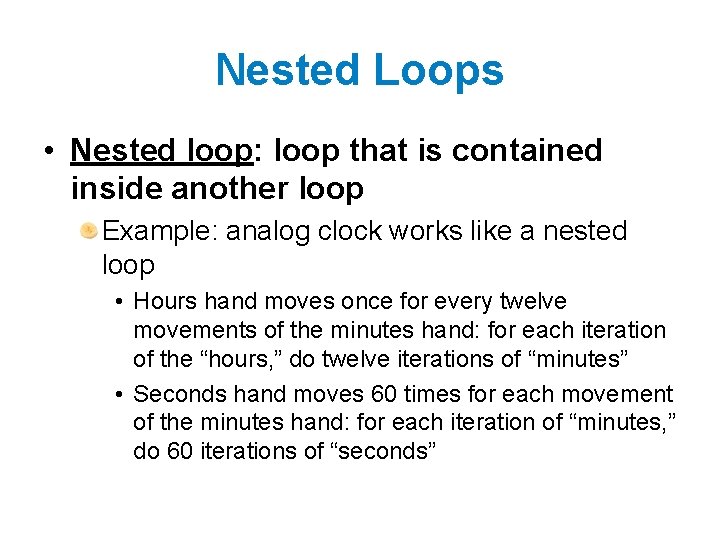 Nested Loops

• Nested loop: loop that is contained inside another loop

Example: analog clock works like a nested loop

• Hours hand moves once for every twelve movements of the minutes hand: for each iteration of the “hours,” do twelve iterations of “minutes”

• Seconds hand moves 60 times for each movement of the minutes hand: for each iteration of “minutes,” do 60 iterations of “seconds”